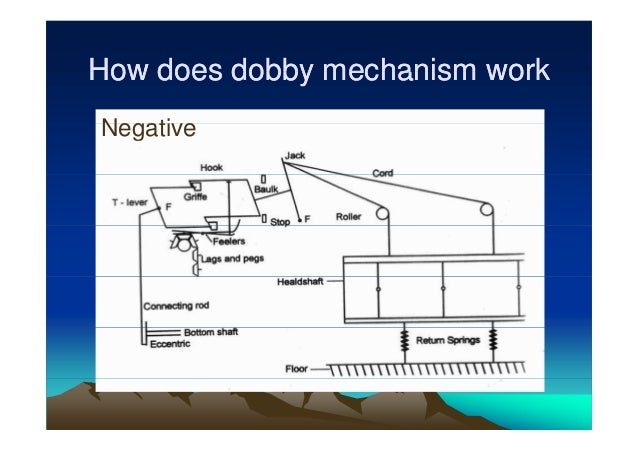 How does dobby mechanism work

Negative

Jack
Hook
Cord
Baulk
Griffe
T - lever
F
Stop
F
Roller
Feelers
Lags and pegs
Healdshaft
Connecting rod
Bottom shaft
Eccentric
Return Springs
Floor